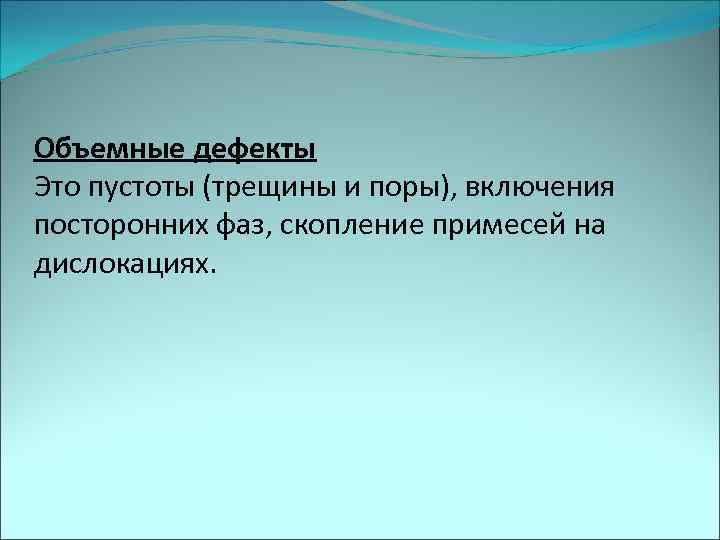 Объемные дефекты
Это пустоты (трещины и поры), включения посторонних фаз, скопление примесей на дислокациях.